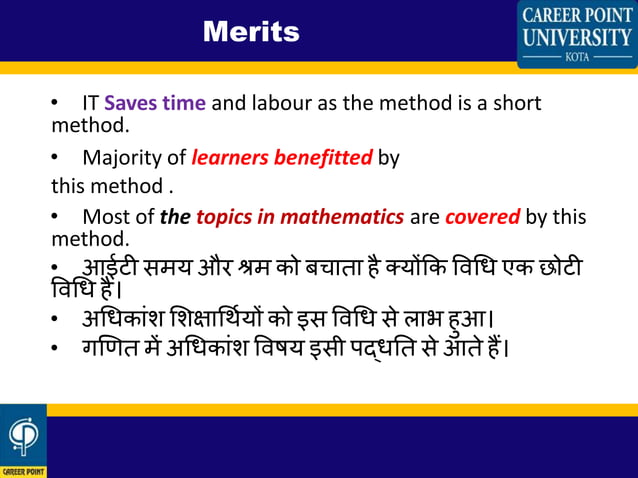 Merits

CAREER POINT UNIVERSITY KOTA

• IT Saves time and labour as the method is a short method.

• Majority of learners benefitted by this method .

• Most of the topics in mathematics are covered by this method.

• आईटी समय और श्रम को बचाता है क्योंकि विधि एक छोटी विधि है।

• अधिकांश शिक्षार्थियों को इस विधि से लाभ हुआ।

• गणित में अधिकांश विषय इसी पद्धति से आते हैं।

CAREER POINT